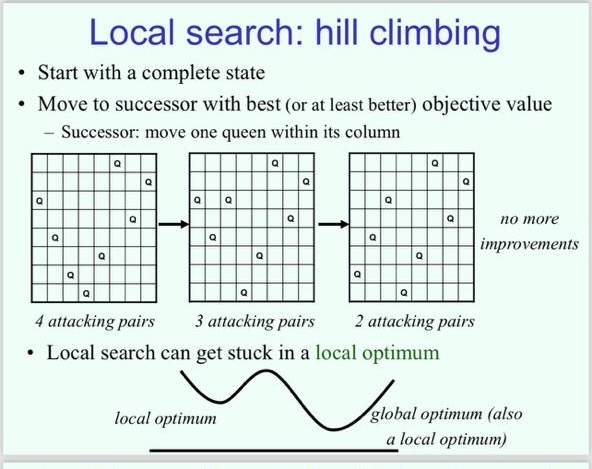 Local search: hill climbing

• Start with a complete state
• Move to successor with best (or at least better) objective value
– Successor: move one queen within its column

Q Q Q Q Q Q Q Q

Q Q Q Q Q Q Q Q

Q Q Q Q Q Q Q Q

no more improvements

4 attacking pairs 3 attacking pairs 2 attacking pairs

• Local search can get stuck in a local optimum

local optimum

global optimum (also a local optimum)